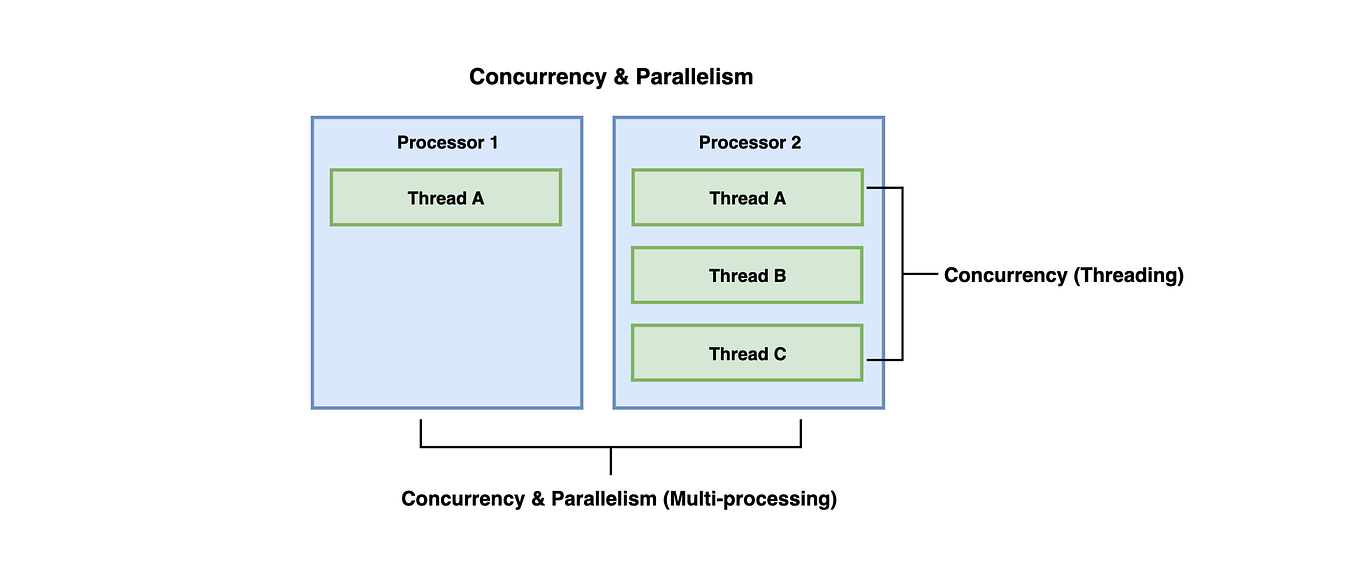 Concurrency & Parallelism

Processor 1

Thread A

Processor 2

Thread A

Thread B

Thread C

Concurrency (Threading)

Concurrency & Parallelism (Multi-processing)